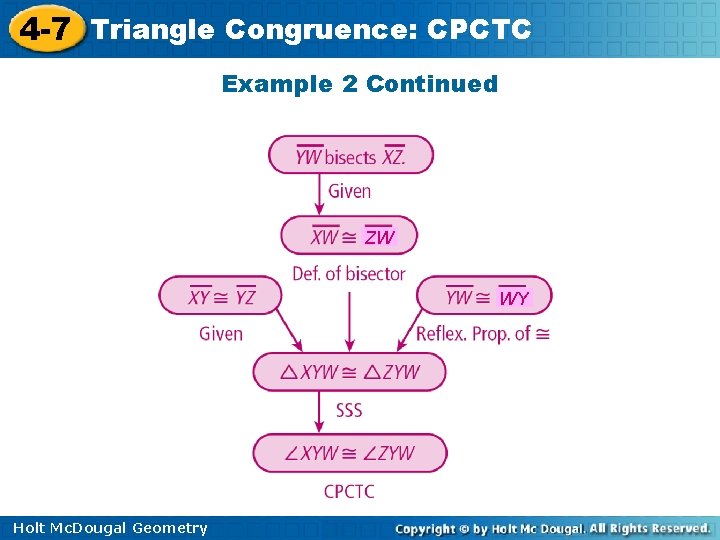 4-7 Triangle Congruence: CPCTC

Example 2 Continued

$\overline{YW}$ bisects $\overline{XZ}$.

Given

$\overline{XW} \cong \overline{ZW}$

Def. of bisector

$\overline{XY} \cong \overline{YZ}$

Given

$\overline{YW} \cong \overline{WY}$

Reflex. Prop. of $\cong$

$\triangle XYW \cong \triangle ZYW$

SSS

$\angle XYW \cong \angle ZYW$

CPCTC

Holt McDougal Geometry

Copyright © by Holt Mc Dougal. All Rights Reserved.